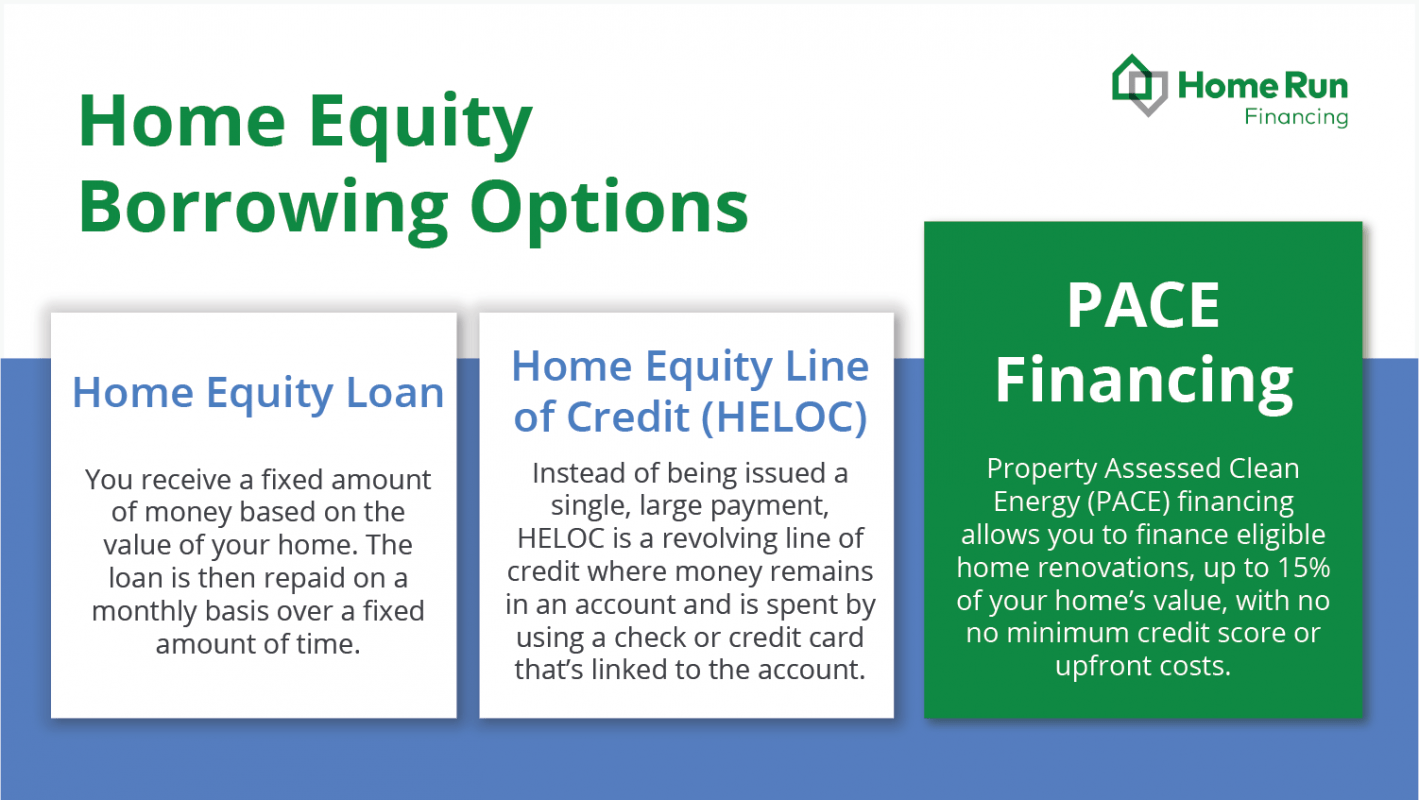 Home Run Financing

Home Equity Borrowing Options

Home Equity Loan

You receive a fixed amount of money based on the value of your home. The loan is then repaid on a monthly basis over a fixed amount of time.

Home Equity Line of Credit (HELOC)

Instead of being issued a single, large payment, HELOC is a revolving line of credit where money remains in an account and is spent by using a check or credit card that's linked to the account.

PACE Financing

Property Assessed Clean Energy (PACE) financing allows you to finance eligible home renovations, up to 15% of your home's value, with no no minimum credit score or upfront costs.